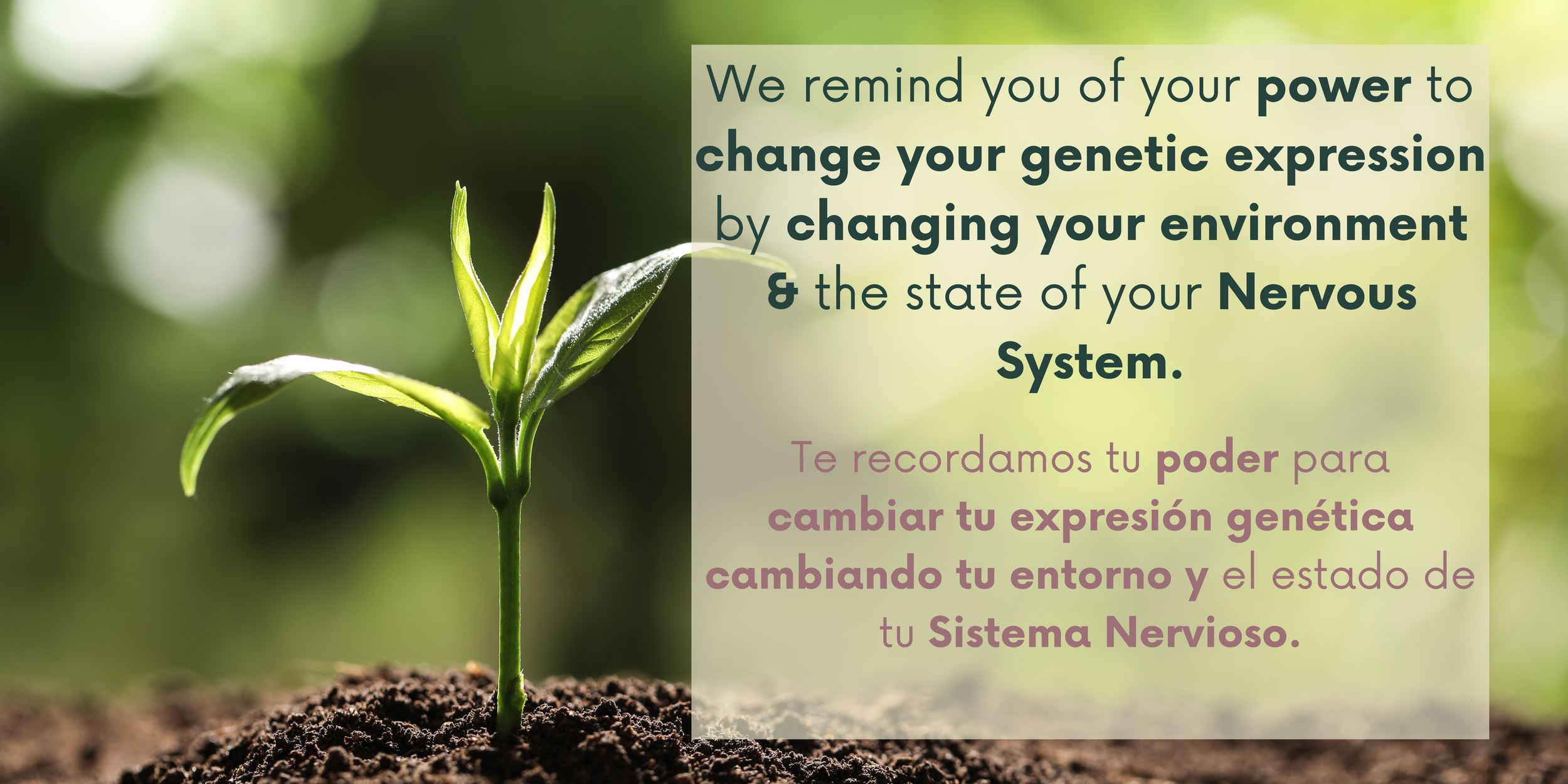 We remind you of your power to change your genetic expression by changing your environment & the state of your Nervous System.

Te recordamos tu poder para cambiar tu expresión genética cambiando tu entorno y el estado de tu Sistema Nervioso.